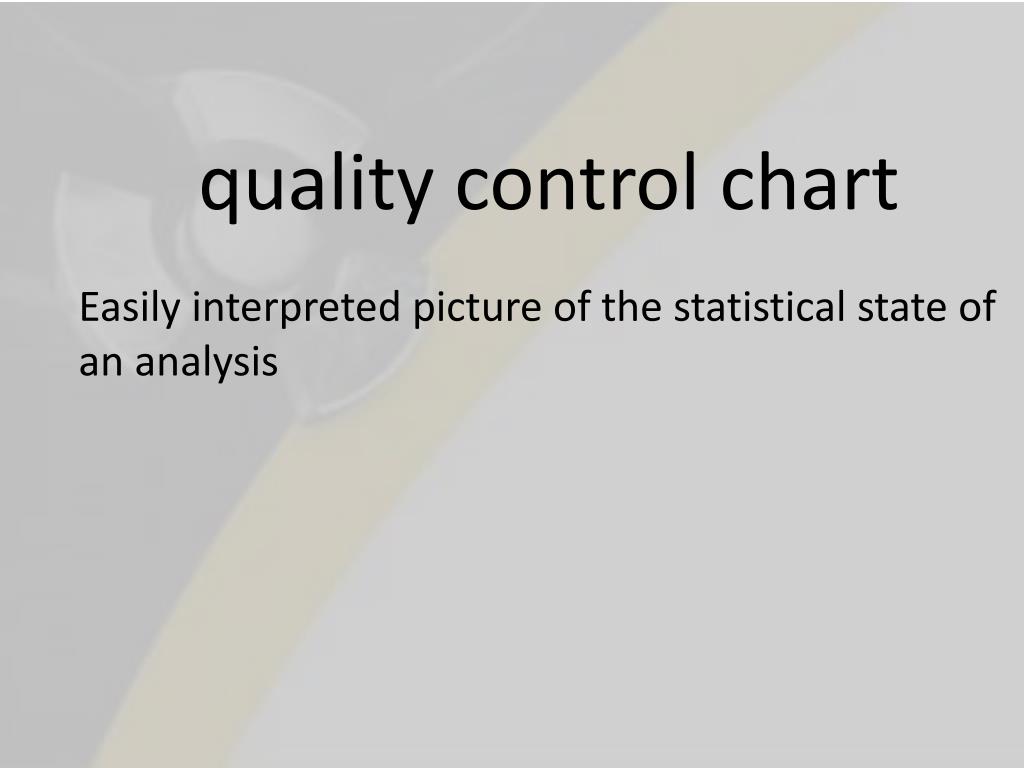 quality control chart

Easily interpreted picture of the statistical state of an analysis